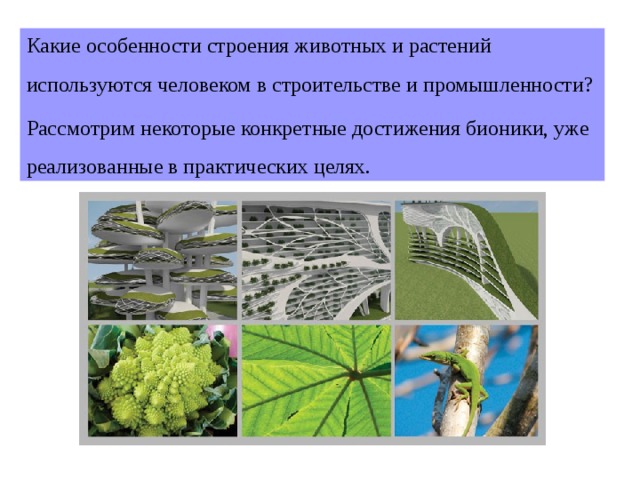 Какие особенности строения животных и растений используются человеком в строительстве и промышленности?

Рассмотрим некоторые конкретные достижения бионики, уже реализованные в практических целях.